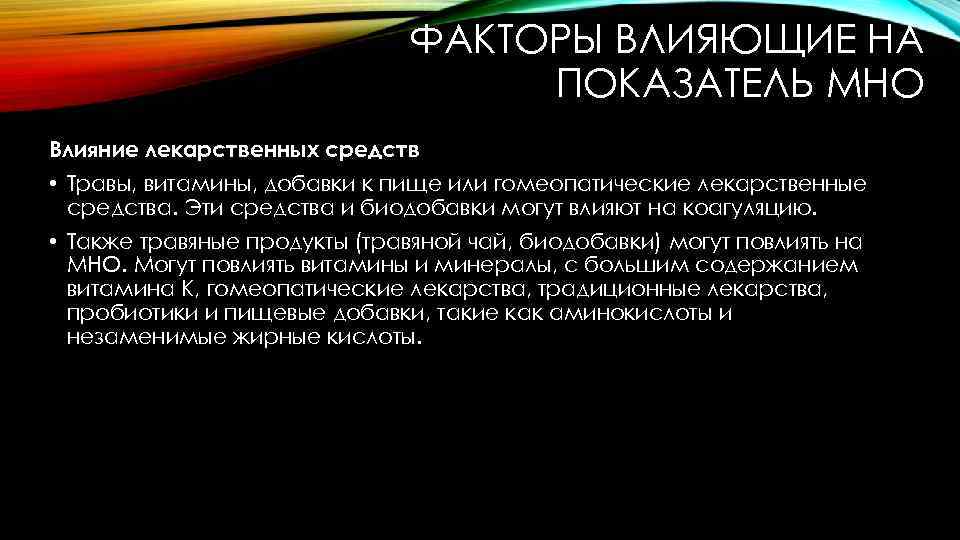 ФАКТОРЫ ВЛИЯЮЩИЕ НА ПОКАЗАТЕЛЬ МНО

Влияние лекарственных средств

• Травы, витамины, добавки к пище или гомеопатические лекарственные средства. Эти средства и биодобавки могут влияют на коагуляцию.

• Также травяные продукты (травяной чай, биодобавки) могут повлиять на МНО. Могут повлиять витамины и минералы, с большим содержанием витамина К, гомеопатические лекарства, традиционные лекарства, пробиотики и пищевые добавки, такие как аминокислоты и незаменимые жирные кислоты.